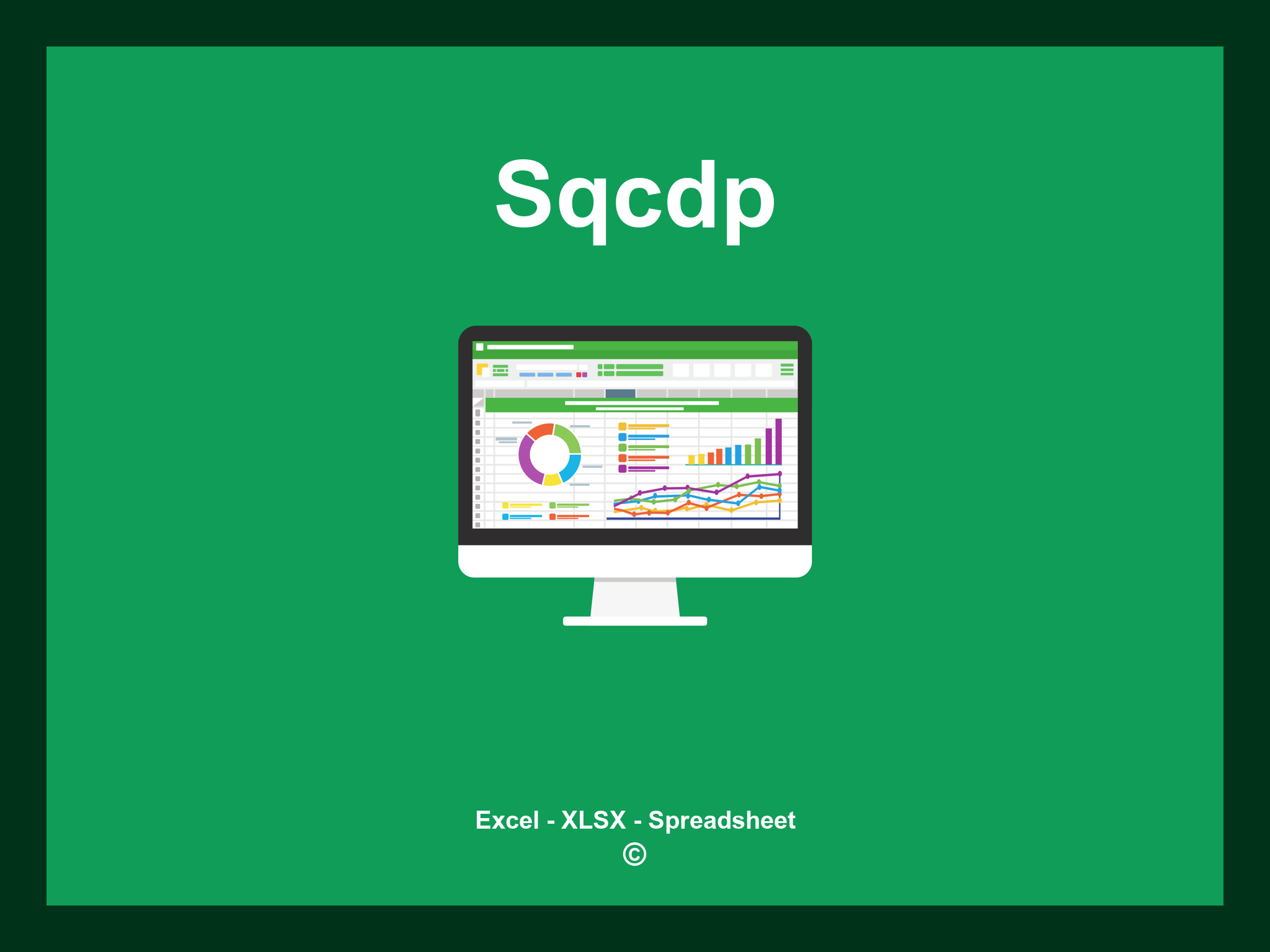 Sqcdp

Excel - XLSX - Spreadsheet
©